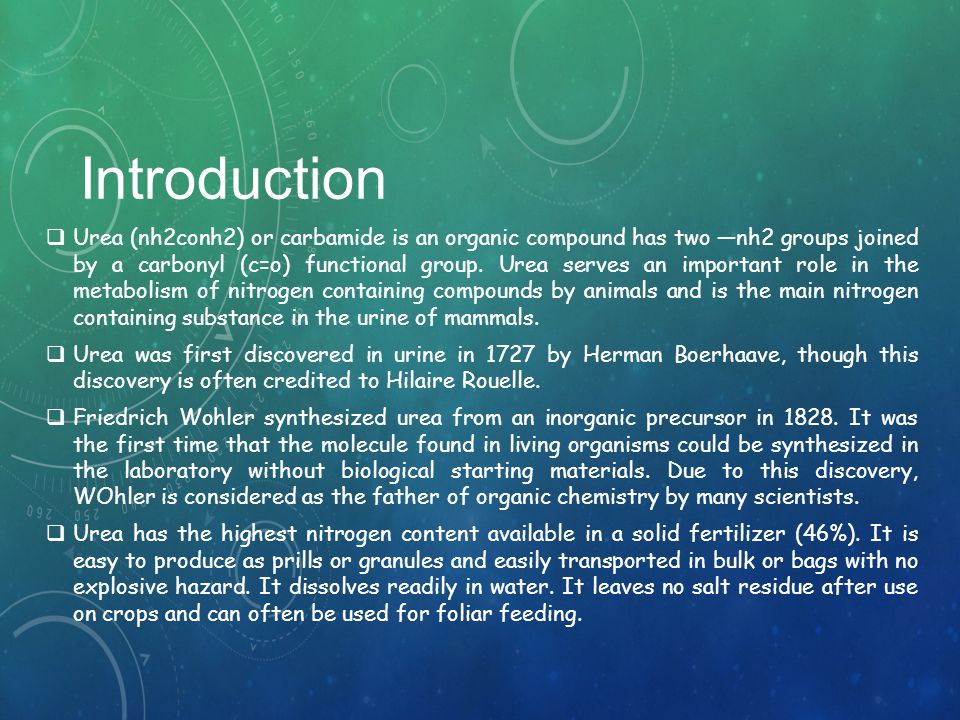 Introduction

❑ Urea (nh2conh2) or carbamide is an organic compound has two —nh2 groups joined by a carbonyl (c=o) functional group. Urea serves an important role in the metabolism of nitrogen containing compounds by animals and is the main nitrogen containing substance in the urine of mammals.

❑ Urea was first discovered in urine in 1727 by Herman Boerhaave, though this discovery is often credited to Hilaire Rouelle.

❑ Friedrich Wohler synthesized urea from an inorganic precursor in 1828. It was the first time that the molecule found in living organisms could be synthesized in the laboratory without biological starting materials. Due to this discovery, WOhler is considered as the father of organic chemistry by many scientists.

❑ Urea has the highest nitrogen content available in a solid fertilizer (46%). It is easy to produce as prills or granules and easily transported in bulk or bags with no explosive hazard. It dissolves readily in water. It leaves no salt residue after use on crops and can often be used for foliar feeding.